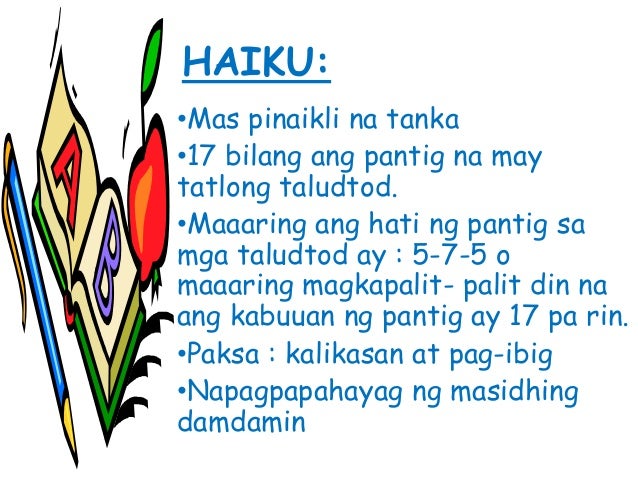 HAIKU:

•Mas pinaikli na tanka

•17 bilang ang pantig na may tatlong taludtod.

•Maaaring ang hati ng pantig sa mga taludtod ay : 5-7-5 o maaaring magkapalit- palit din na ang kabuuan ng pantig ay 17 pa rin.

•Paksa : kalikasan at pag-ibig

•Napagpapahayag ng masidhing damdamin

A

B